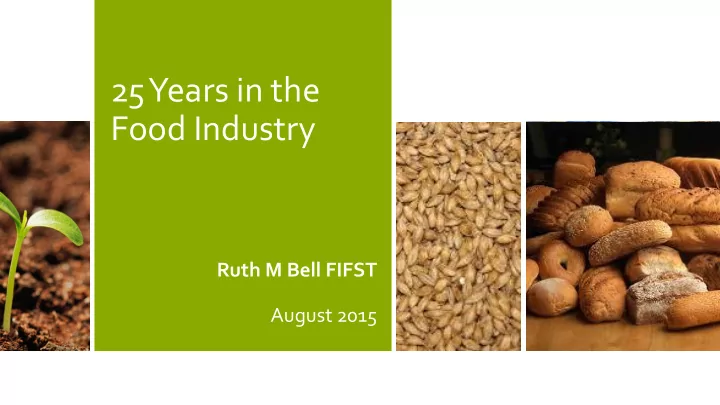 25 Years in the Food Industry

Ruth M Bell FIFST

August 2015